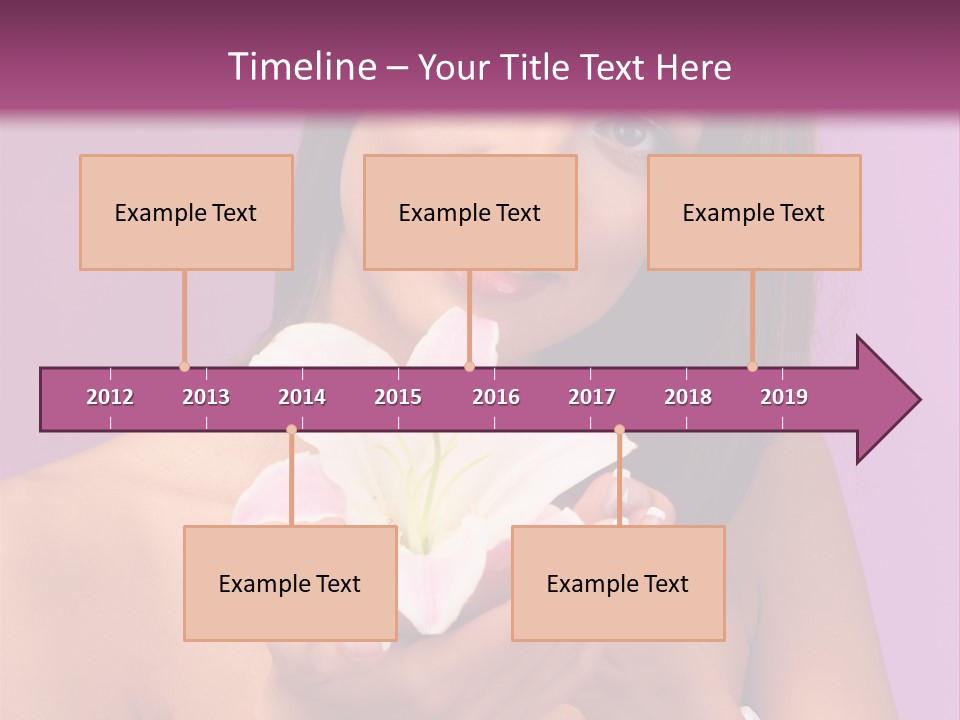 Timeline – Your Title Text Here

Example Text

Example Text

Example Text

2012 2013 2014 2015 2016 2017 2018 2019

Example Text

Example Text